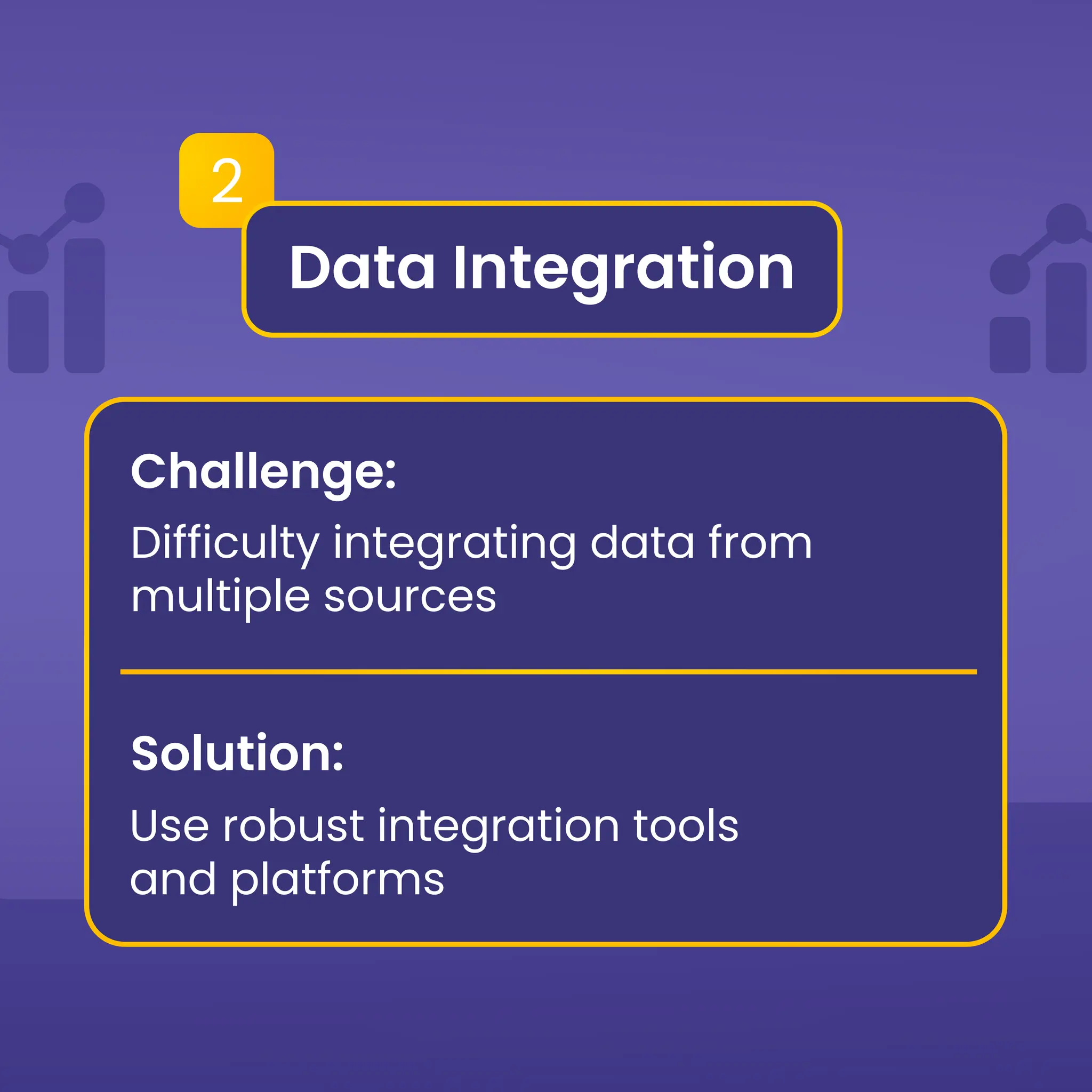 2

Data Integration

Challenge:

Difficulty integrating data from multiple sources

Solution:

Use robust integration tools and platforms